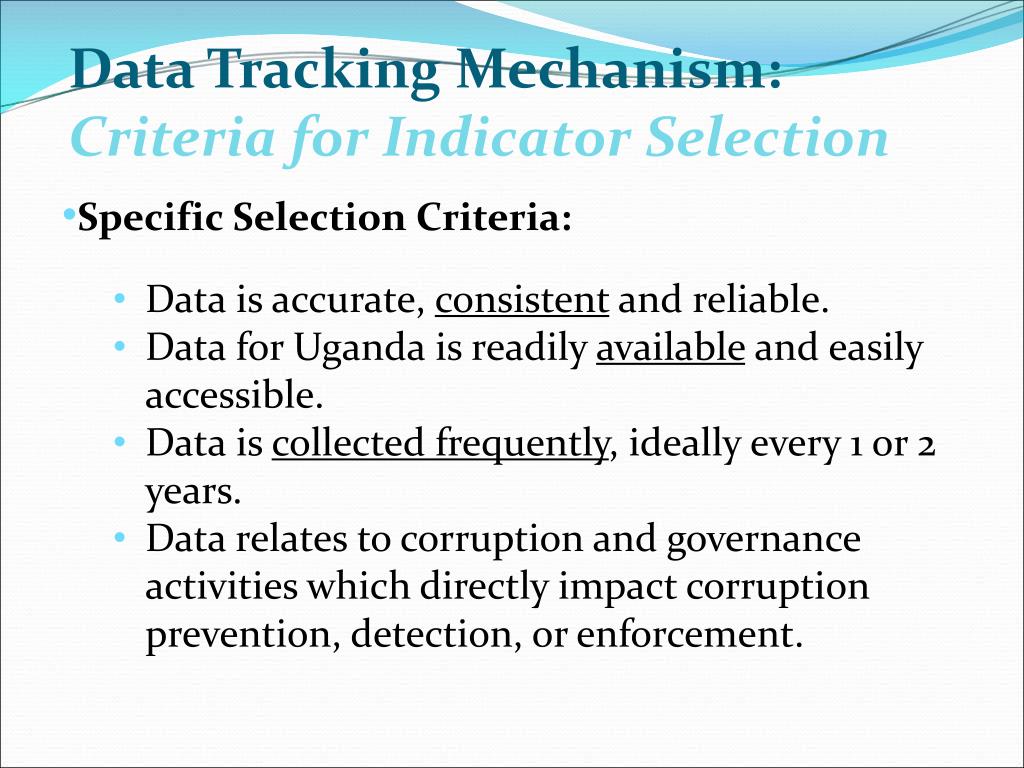 Data Tracking Mechanism:
Criteria for Indicator Selection

• Specific Selection Criteria:

• Data is accurate, consistent and reliable.
• Data for Uganda is readily available and easily accessible.
• Data is collected frequently, ideally every 1 or 2 years.
• Data relates to corruption and governance activities which directly impact corruption prevention, detection, or enforcement.